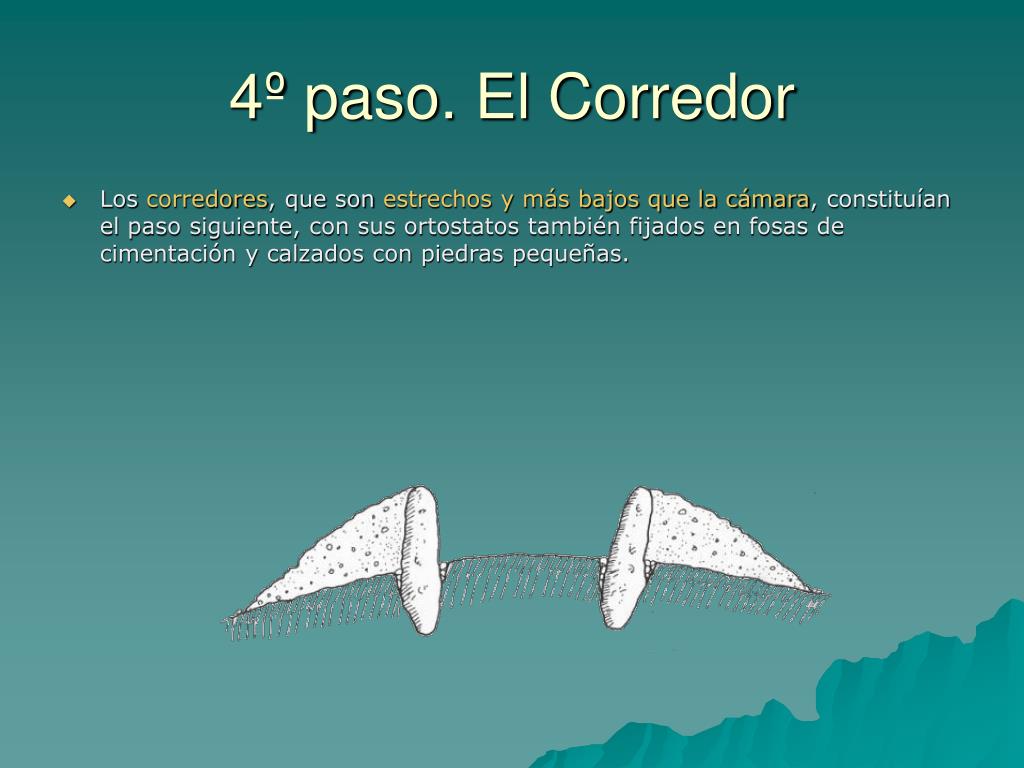 4º paso. El Corredor

Los corredores, que son estrechos y más bajos que la cámara, constituían el paso siguiente, con sus ortostatos también fijados en fosas de cimentación y calzados con piedras pequeñas.